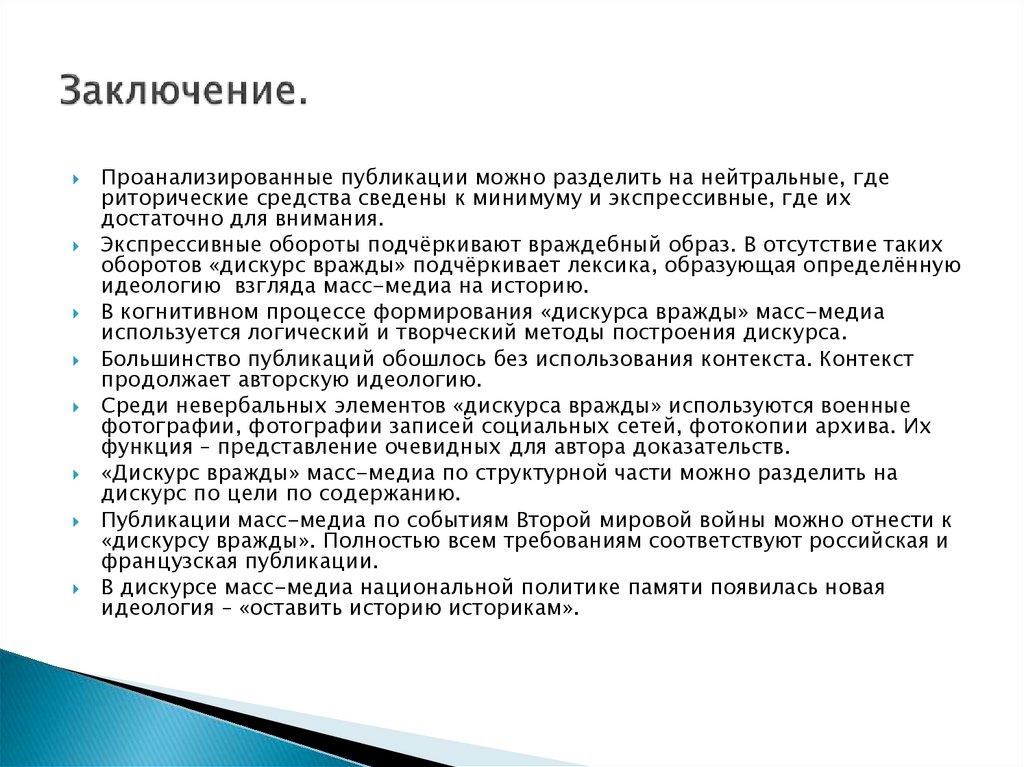 Заключение.

Проанализированные публикации можно разделить на нейтральные, где риторические средства сведены к минимуму и экспрессивные, где их достаточно для внимания.

Экспрессивные обороты подчёркивают враждебный образ. В отсутствие таких оборотов «дискурс вражды» подчёркивает лексика, образующая определённую идеологию взгляда масс-медиа на историю.

В когнитивном процессе формирования «дискурса вражды» масс-медиа используется логический и творческий методы построения дискурса.

Большинство публикаций обошлось без использования контекста. Контекст продолжает авторскую идеологию.

Среди невербальных элементов «дискурса вражды» используются военные фотографии, фотографии записей социальных сетей, фотокопии архива. Их функция – представление очевидных для автора доказательств.

«Дискурс вражды» масс-медиа по структурной части можно разделить на дискурс по цели по содержанию.

Публикации масс-медиа по событиям Второй мировой войны можно отнести к «дискурсу вражды». Полностью всем требованиям соответствуют российская и французская публикации.

В дискурсе масс-медиа национальной политике памяти появилась новая идеология – «оставить историю историкам».